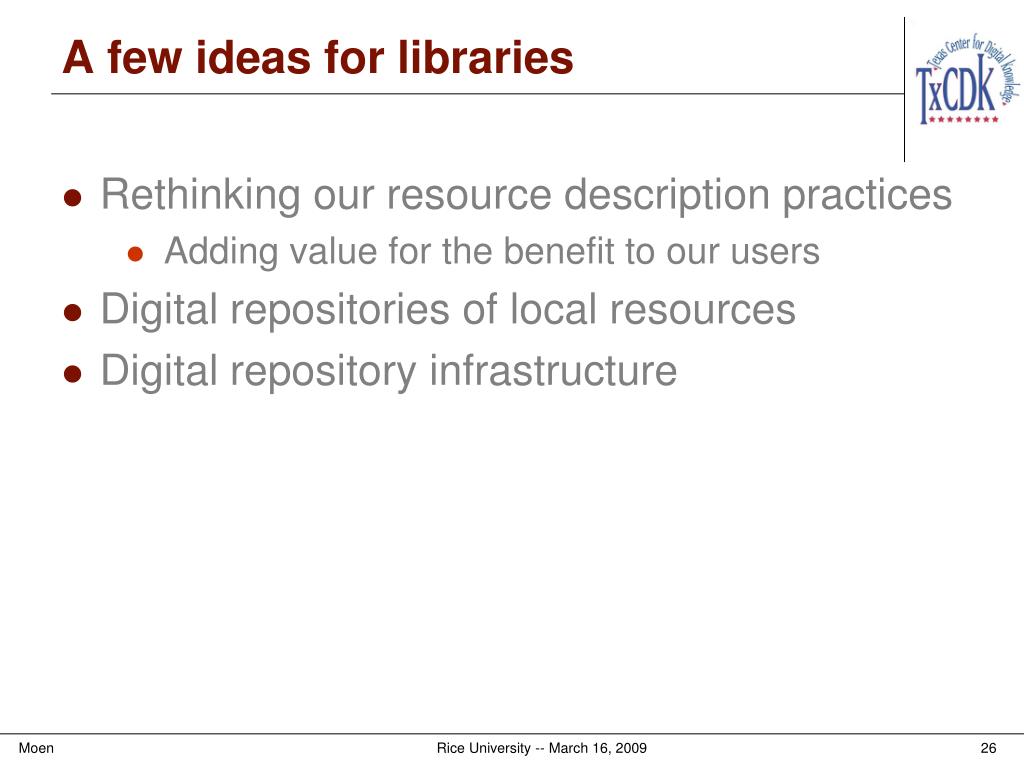 A few ideas for libraries

Texas Center for Digital Knowledge
TxCDK

- Rethinking our resource description practices
  - Adding value for the benefit to our users
- Digital repositories of local resources
- Digital repository infrastructure

Moen

Rice University -- March 16, 2009

26